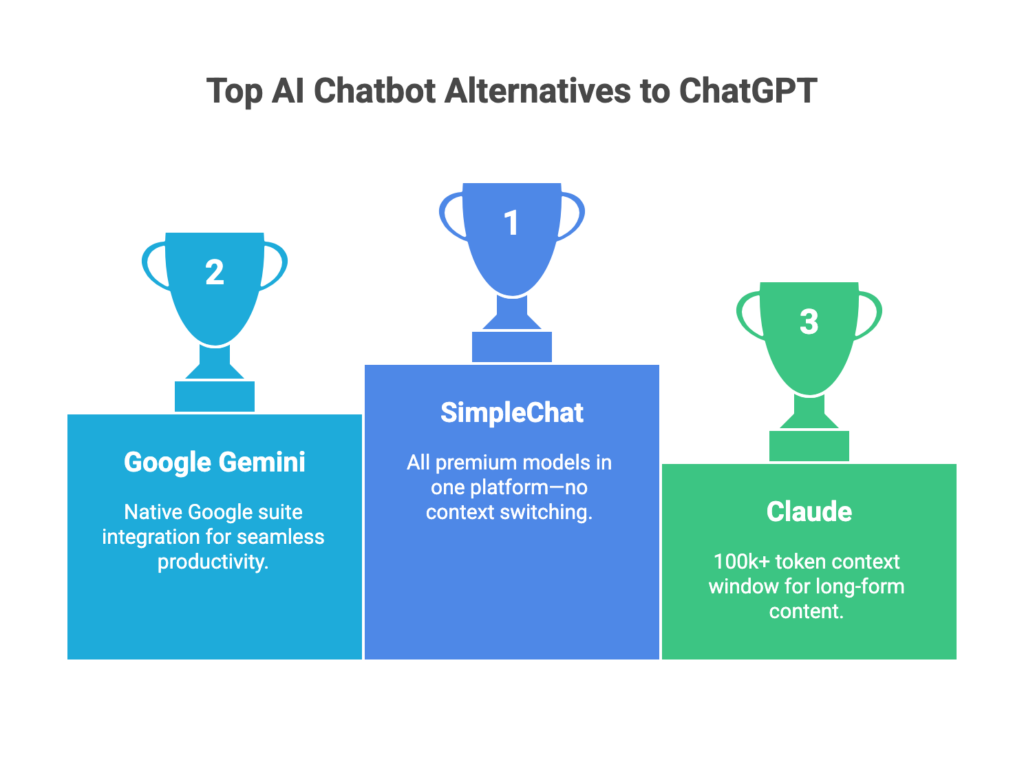 Top AI Chatbot Alternatives to ChatGPT

2

Google Gemini

Native Google suite integration for seamless productivity.

1

SimpleChat

All premium models in one platform—no context switching.

3

Claude

100k+ token context window for long-form content.